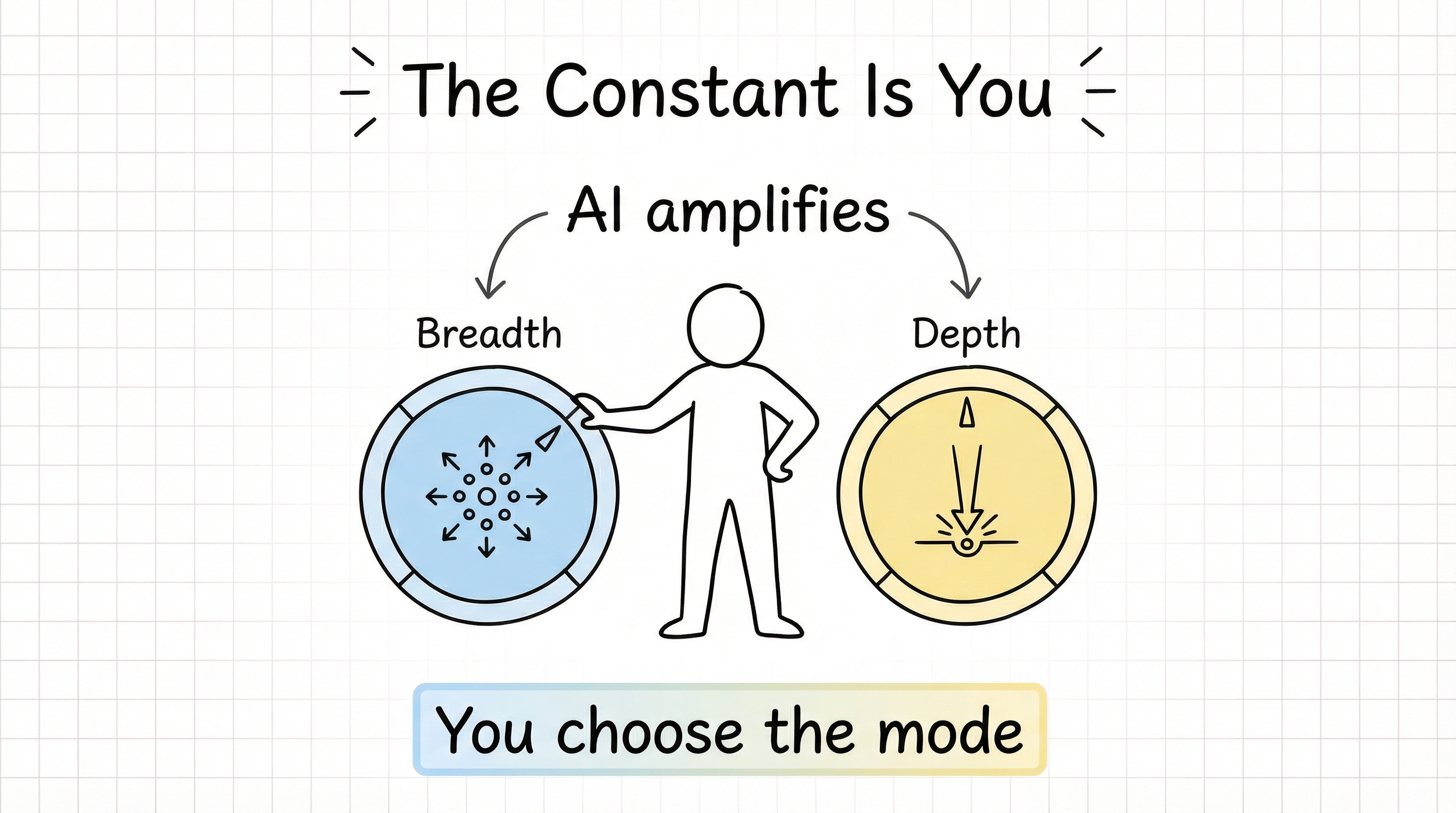 The Constant Is You

AI amplifies

Breadth

Depth

You choose the mode